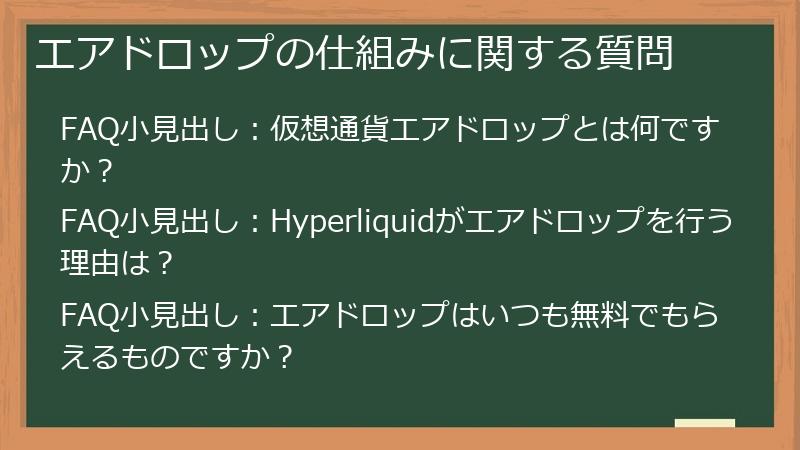 エアドロップの仕組みに関する質問

FAQ小見出し：仮想通貨エアドロップとは何ですか？

FAQ小見出し：Hyperliquidがエアドロップを行う理由は？

FAQ小見出し：エアドロップはいつも無料でもらえるものですか？